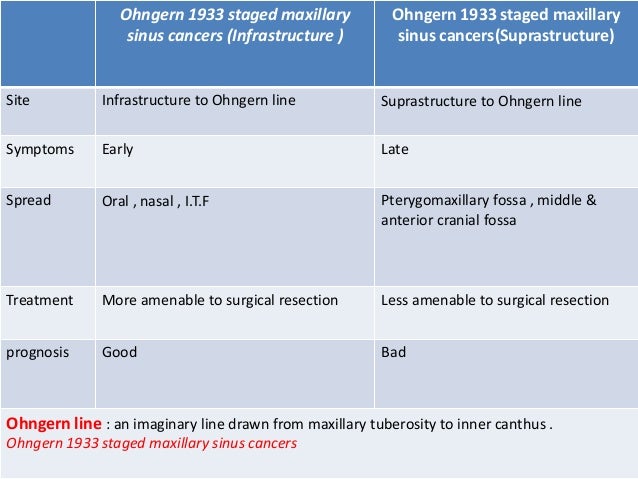 | | Ohngern 1933 staged maxillary sinus cancers (Infrastructure ) | Ohngern 1933 staged maxillary sinus cancers(Suprastructure) |
|---|---|---|
| Site | Infrastructure to Ohngern line | Suprastructure to Ohngern line |
| Symptoms | Early | Late |
| Spread | Oral , nasal , I.T.F | Pterygomaxillary fossa , middle & anterior cranial fossa |
| Treatment | More amenable to surgical resection | Less amenable to surgical resection |
| prognosis | Good | Bad |

Ohngern line : an imaginary line drawn from maxillary tuberosity to inner canthus .
Ohngern 1933 staged maxillary sinus cancers